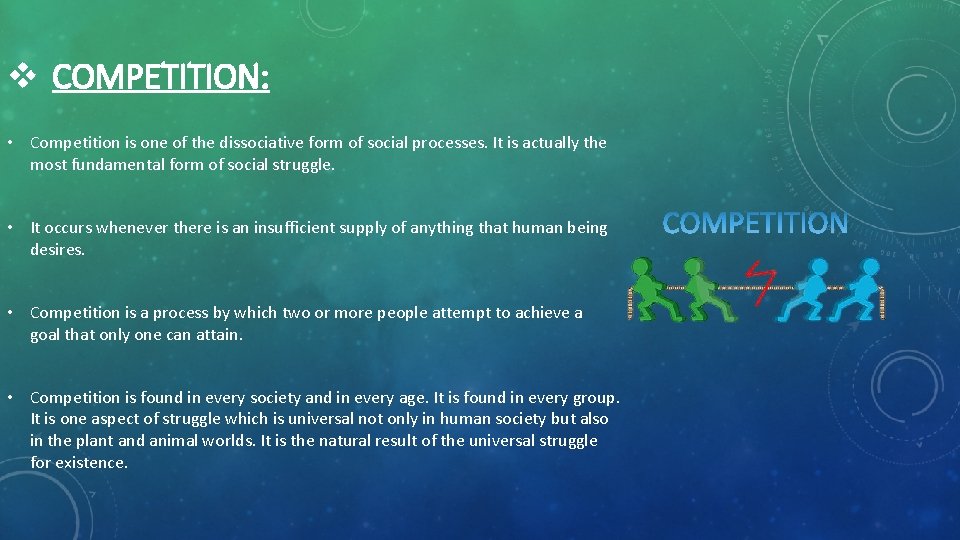 ❖ COMPETITION:

• Competition is one of the dissociative form of social processes. It is actually the most fundamental form of social struggle.

• It occurs whenever there is an insufficient supply of anything that human being desires.

• Competition is a process by which two or more people attempt to achieve a goal that only one can attain.

• Competition is found in every society and in every age. It is found in every group. It is one aspect of struggle which is universal not only in human society but also in the plant and animal worlds. It is the natural result of the universal struggle for existence.

COMPETITION